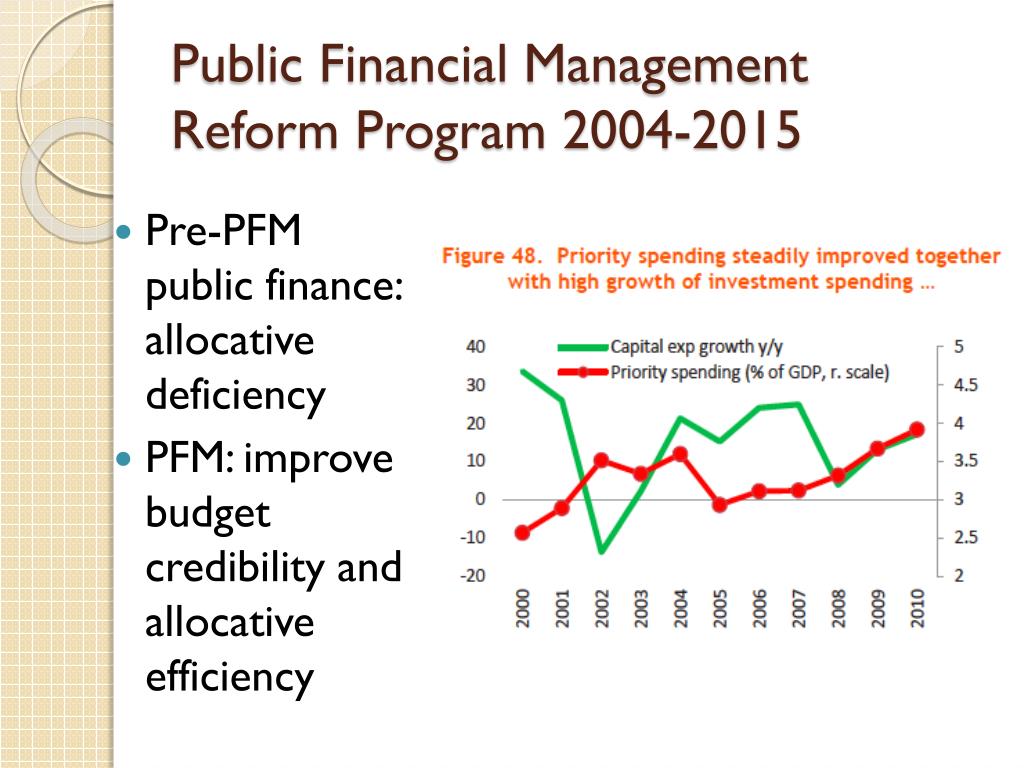 Public Financial Management Reform Program 2004-2015

Pre-PFM public finance: allocative deficiency

PFM: improve budget credibility and allocative efficiency

Figure 48. Priority spending steadily improved together with high growth of investment spending ...

Capital exp growth y/y
Priority spending (% of GDP, r. scale)

40
30
20
10
0
-10
-20

5
4.5
4
3.5
3
2.5
2

2000
2001
2002
2003
2004
2005
2006
2007
2008
2009
2010